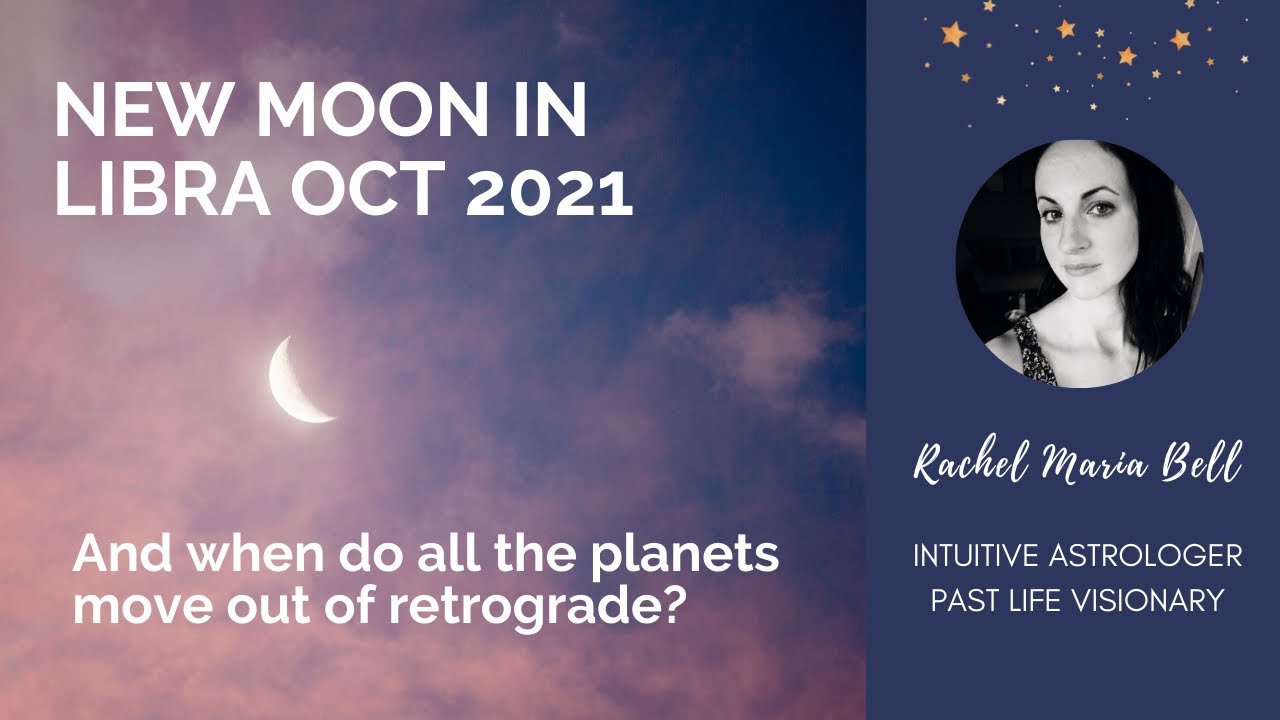 NEW MOON IN LIBRA OCT 2021

And when do all the planets move out of retrograde?

Rachel Maria Bell

INTUITIVE ASTROLOGER
PAST LIFE VISIONARY